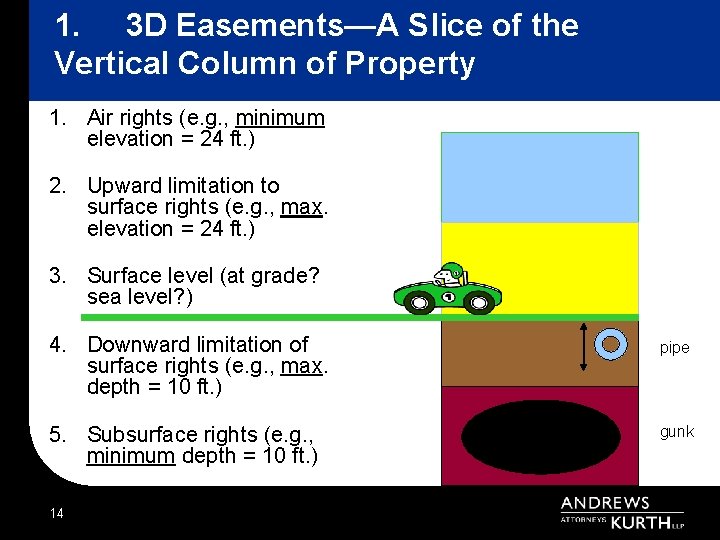 1. 3D Easements—A Slice of the Vertical Column of Property

1. Air rights (e.g., minimum elevation = 24 ft.)

2. Upward limitation to surface rights (e.g., max. elevation = 24 ft.)

3. Surface level (at grade? sea level?)

4. Downward limitation of surface rights (e.g., max. depth = 10 ft.)

5. Subsurface rights (e.g., minimum depth = 10 ft.)

1

pipe

gunk

14

ANDREWS
ATTORNEYS KURTH LLP